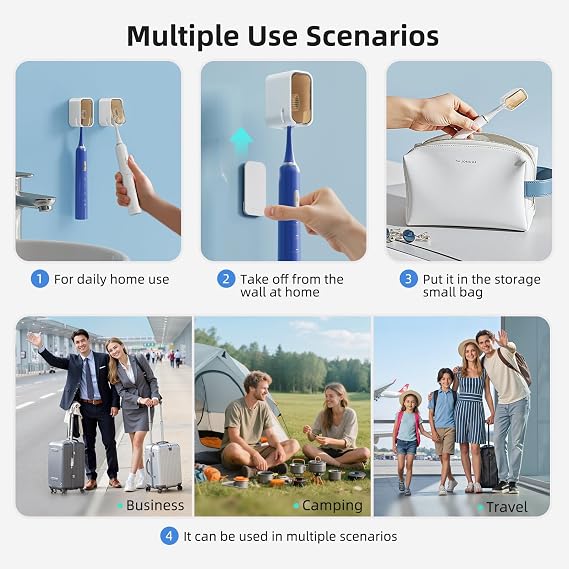 Multiple Use Scenarios

1 For daily home use

2 Take off from the wall at home

3 Put it in the storage small bag

Business

Camping

Travel

4 It can be used in multiple scenarios